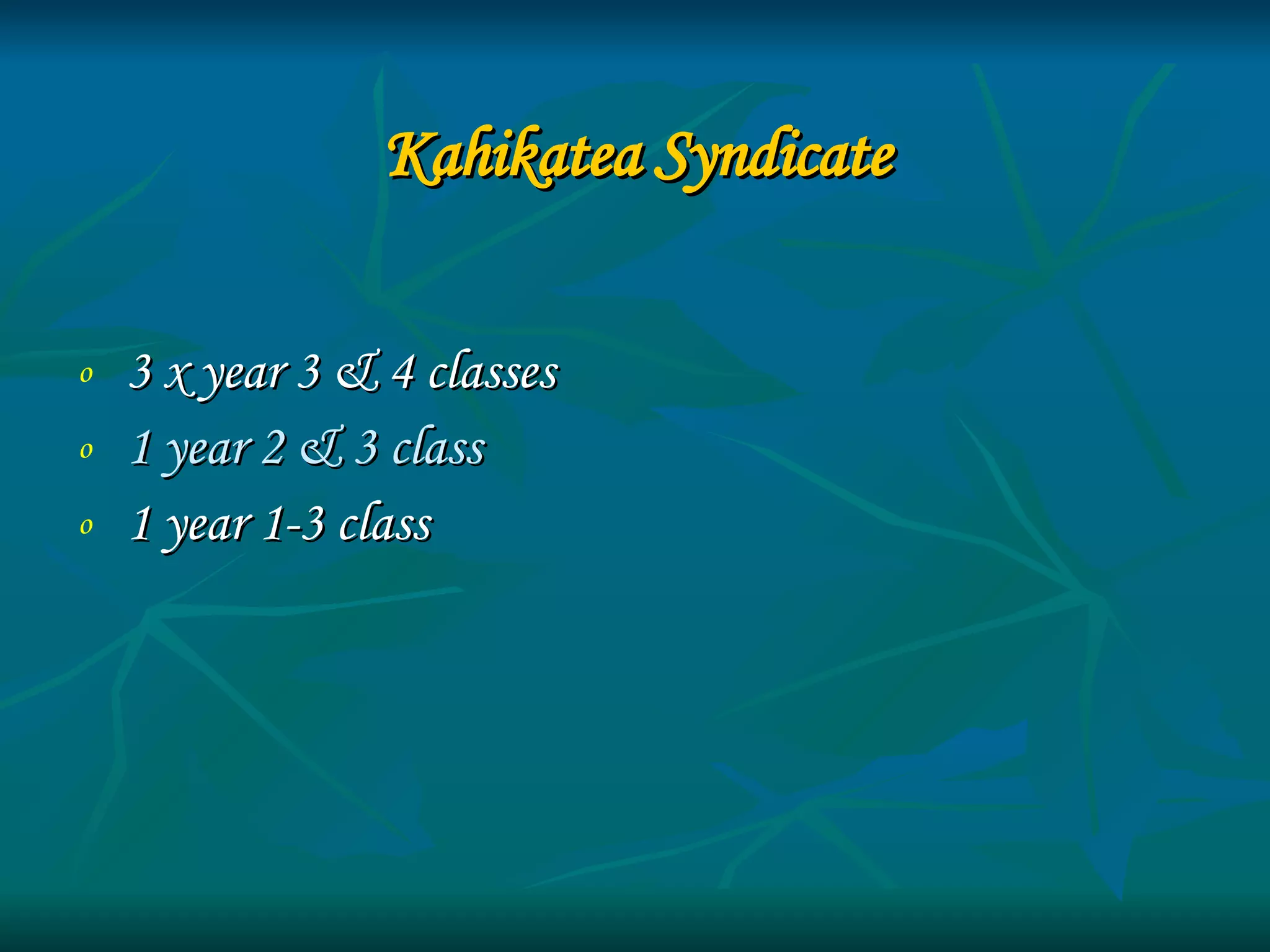 Kahikatea Syndicate

o 3 x year 3 & 4 classes
o 1 year 2 & 3 class
o 1 year 1-3 class